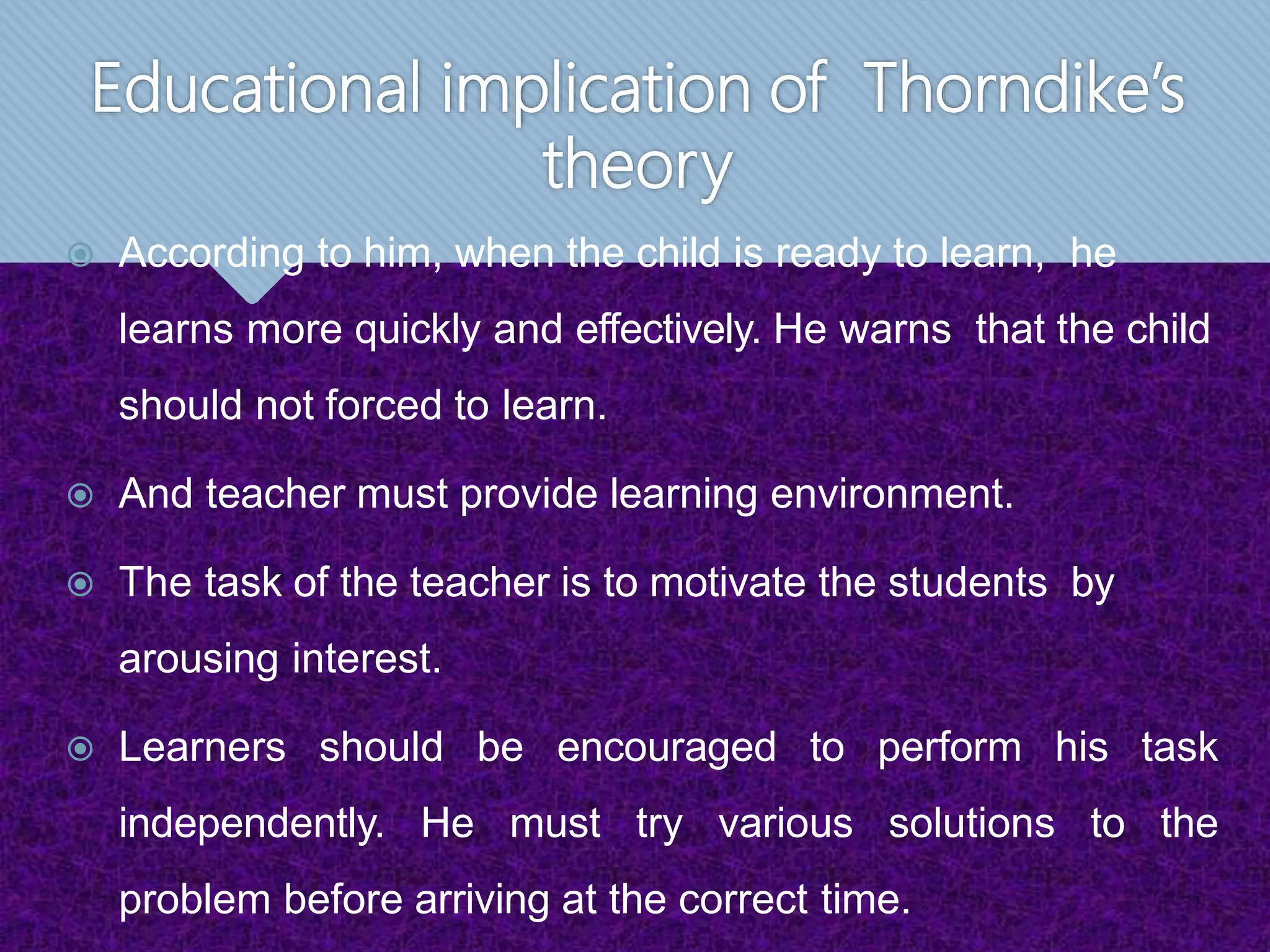 Educational implication of Thorndike's theory

According to him, when the child is ready to learn, he learns more quickly and effectively. He warns that the child should not forced to learn.

And teacher must provide learning environment.

The task of the teacher is to motivate the students by arousing interest.

Learners should be encouraged to perform his task independently. He must try various solutions to the problem before arriving at the correct time.